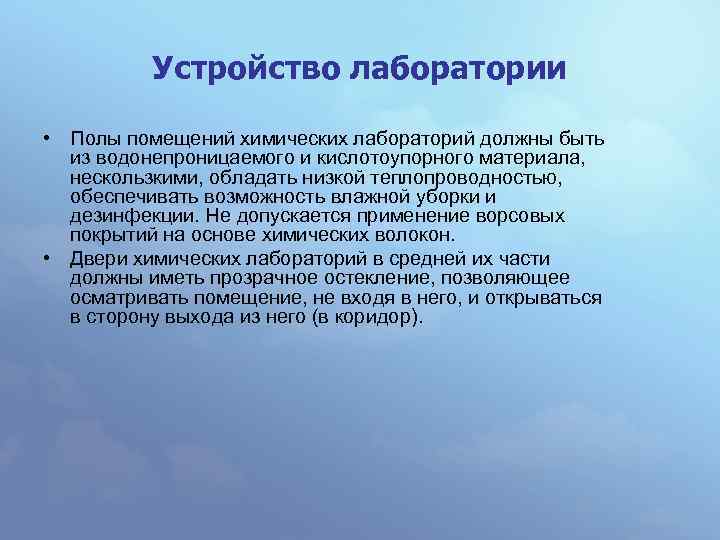 Устройство лаборатории

• Полы помещений химических лабораторий должны быть из водонепроницаемого и кислотоупорного материала, нескользкими, обладать низкой теплопроводностью, обеспечивать возможность влажной уборки и дезинфекции. Не допускается применение ворсовых покрытий на основе химических волокон.
• Двери химических лабораторий в средней их части должны иметь прозрачное остекление, позволяющее осматривать помещение, не входя в него, и открываться в сторону выхода из него (в коридор).